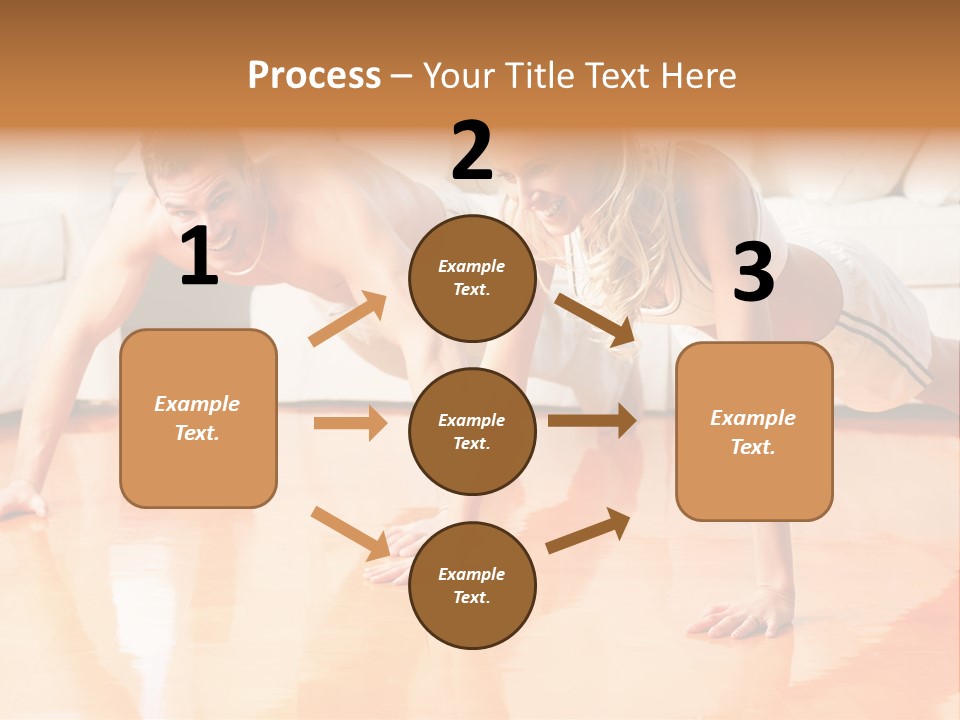 Process – Your Title Text Here

1

Example Text.

2

Example Text.

Example Text.

Example Text.

3

Example Text.